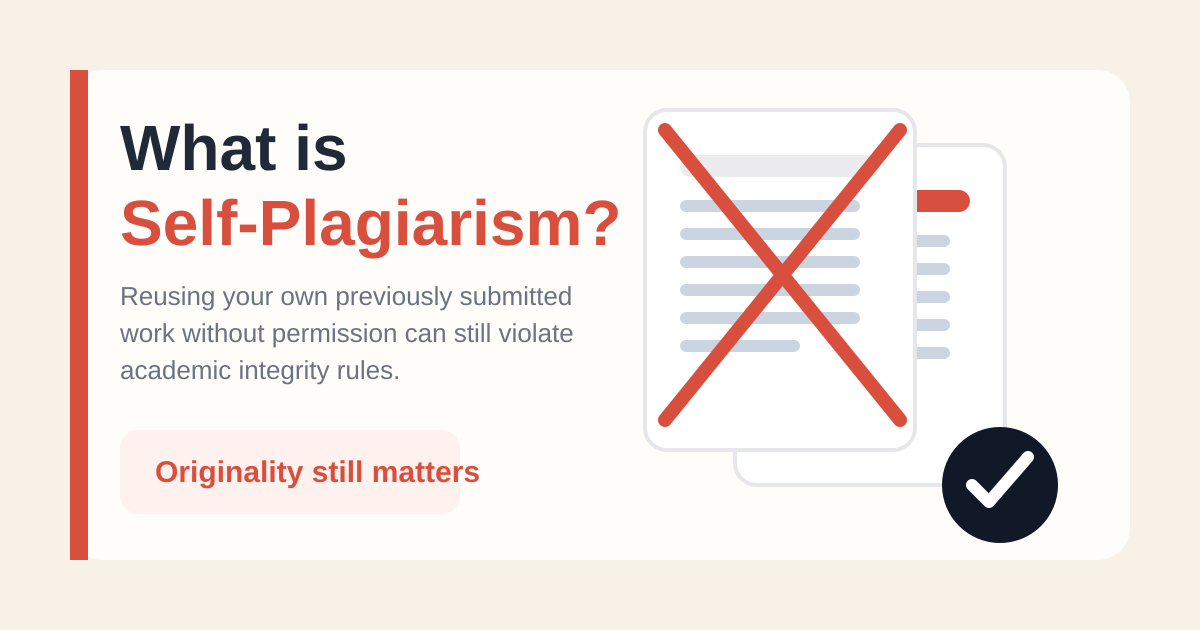 What is
Self-Plagiarism?

Reusing your own previously submitted work without permission can still violate academic integrity rules.

Originality still matters